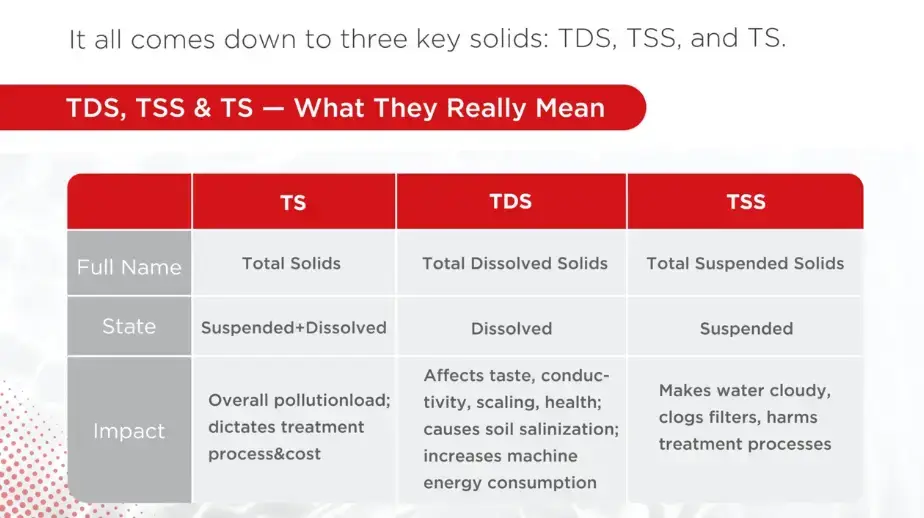 It all comes down to three key solids: TDS, TSS, and TS.

TDS, TSS & TS — What They Really Mean

| | TS | TDS | TSS |
|---|---|---|---|
| Full Name | Total Solids | Total Dissolved Solids | Total Suspended Solids |
| State | Suspended+Dissolved | Dissolved | Suspended |
| Impact | Overall pollutionload; dictates treatment process&cost | Affects taste, conductivity, scaling, health; causes soil salinization; increases machine energy consumption | Makes water cloudy, clogs filters, harms treatment processes |